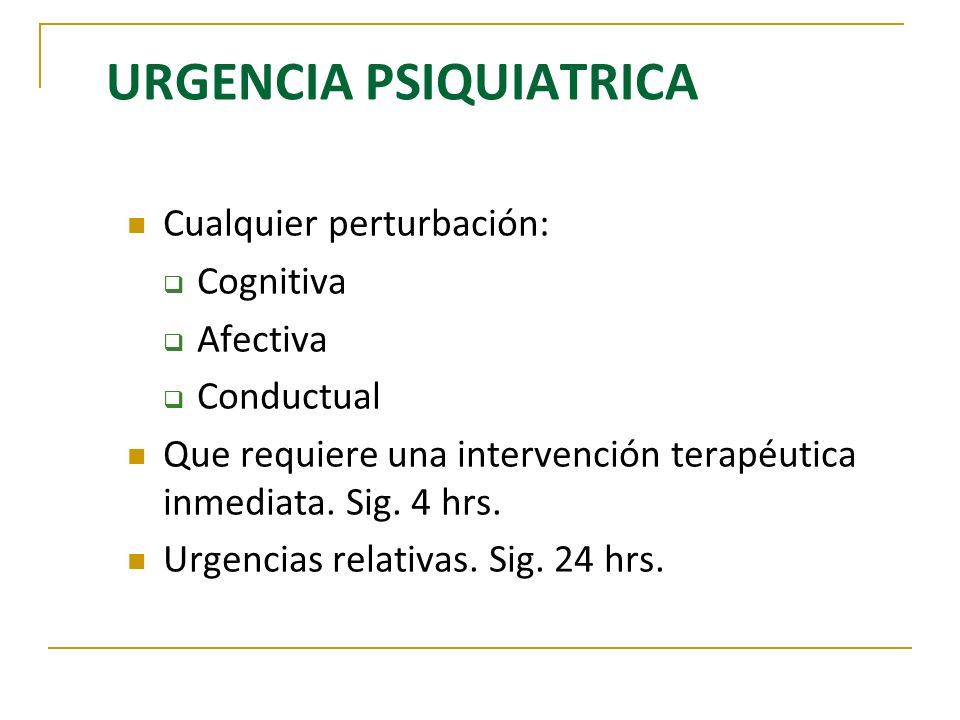 URGENCIA PSIQUIATRICA

Cualquier perturbación:

Cognitiva

Afectiva

Conductual

Que requiere una intervención terapéutica inmediata. Sig. 4 hrs.

Urgencias relativas. Sig. 24 hrs.